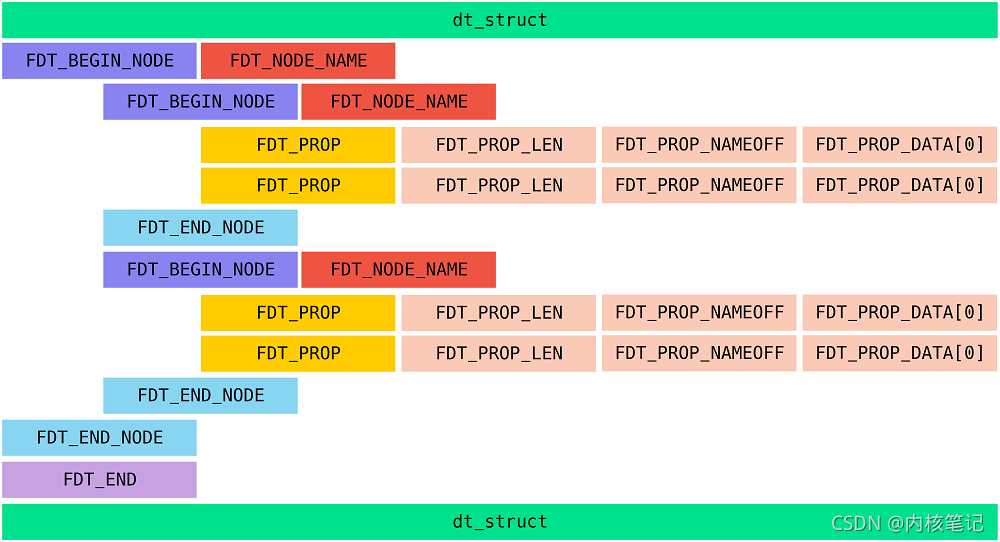 dt_struct

FDT_BEGIN_NODE FDT_NODE_NAME

FDT_BEGIN_NODE FDT_NODE_NAME

FDT_PROP FDT_PROP_LEN FDT_PROP_NAMEOFF FDT_PROP_DATA[0]

FDT_PROP FDT_PROP_LEN FDT_PROP_NAMEOFF FDT_PROP_DATA[0]

FDT_END_NODE

FDT_BEGIN_NODE FDT_NODE_NAME

FDT_PROP FDT_PROP_LEN FDT_PROP_NAMEOFF FDT_PROP_DATA[0]

FDT_PROP FDT_PROP_LEN FDT_PROP_NAMEOFF FDT_PROP_DATA[0]

FDT_END_NODE

FDT_END_NODE

FDT_END

dt_struct

CSDN @内核笔记